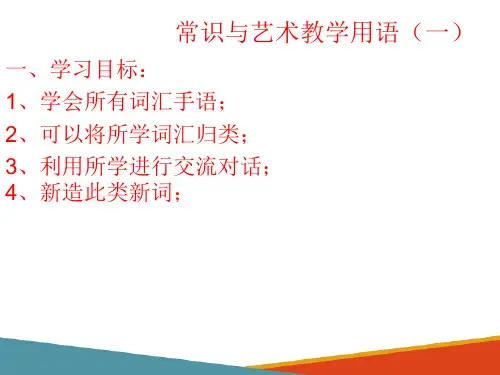 常识与艺术教学用语（一）

一、学习目标：

1、学会所有词汇手语；

2、可以将所学词汇归类；

3、利用所学进行交流对话；

4、新造此类新词；